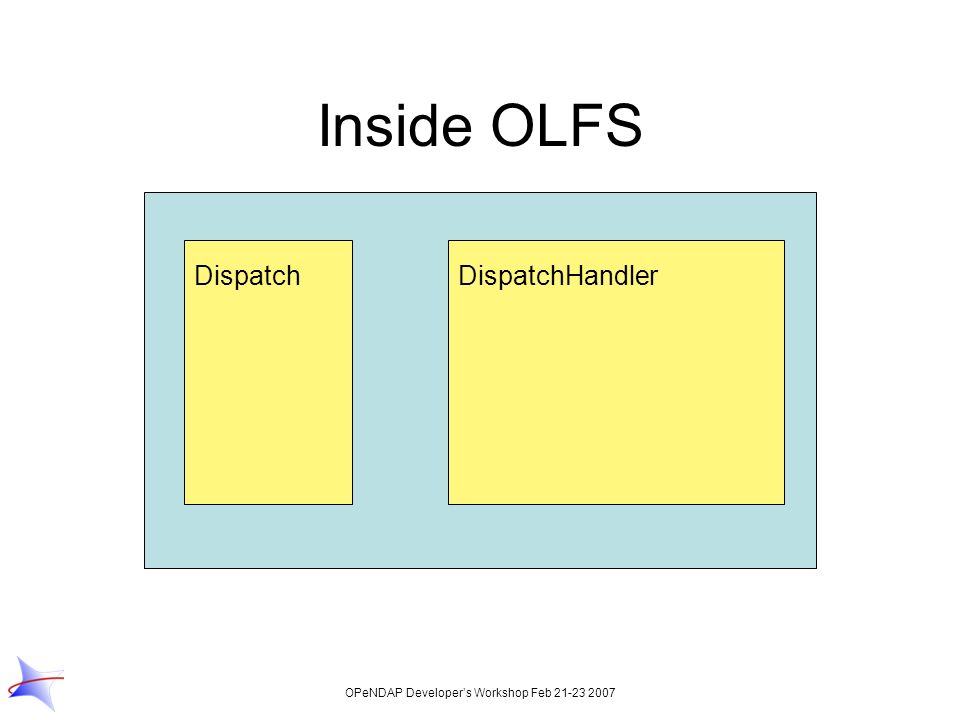 Inside OLFS

Dispatch

DispatchHandler

OPeNDAP Developer's Workshop Feb 21-23 2007